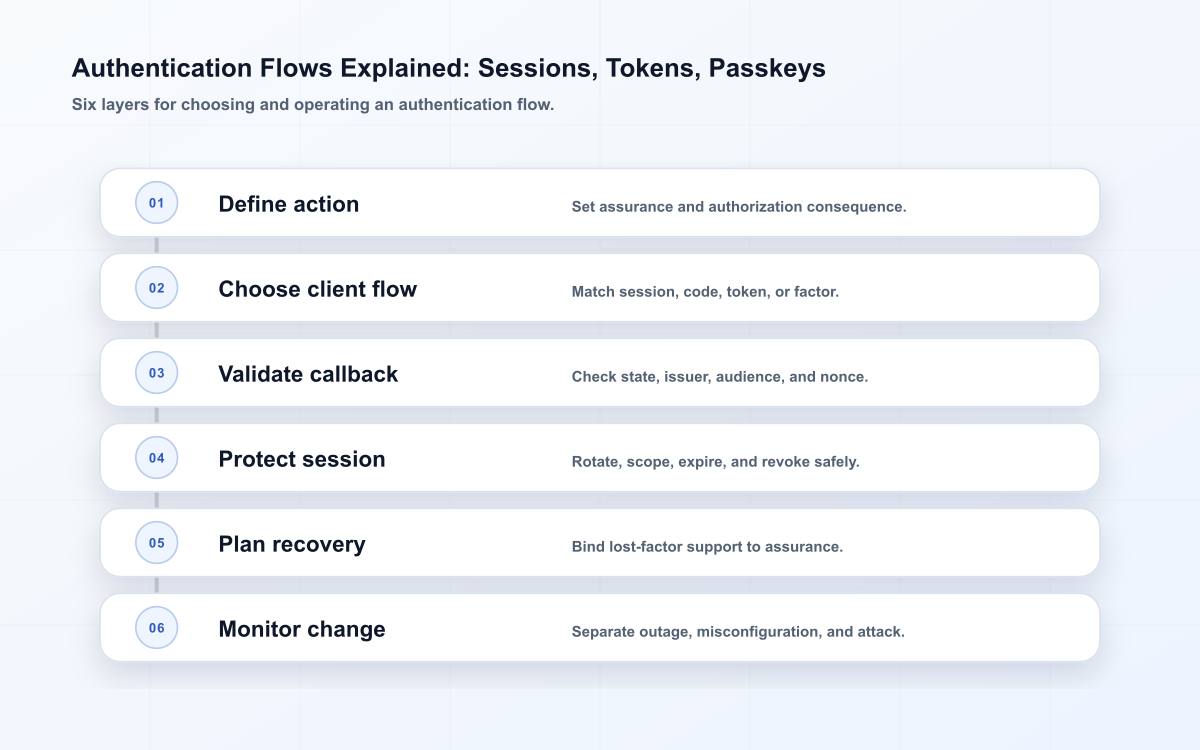 Authentication Flows Explained: Sessions, Tokens, Passkeys

Six layers for choosing and operating an authentication flow.

01 Define action Set assurance and authorization consequence.

02 Choose client flow Match session, code, token, or factor.

03 Validate callback Check state, issuer, audience, and nonce.

04 Protect session Rotate, scope, expire, and revoke safely.

05 Plan recovery Bind lost-factor support to assurance.

06 Monitor change Separate outage, misconfiguration, and attack.